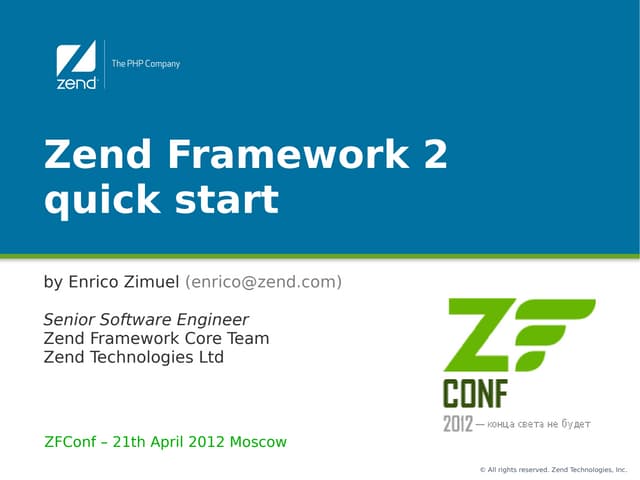 zend
The PHP Company

Zend Framework 2 quick start

by Enrico Zimuel (enrico@zend.com)

Senior Software Engineer
Zend Framework Core Team
Zend Technologies Ltd

ZF
CONF
2012 — конца света не будет

ZFConf – 21th April 2012 Moscow

© All rights reserved. Zend Technologies, Inc.